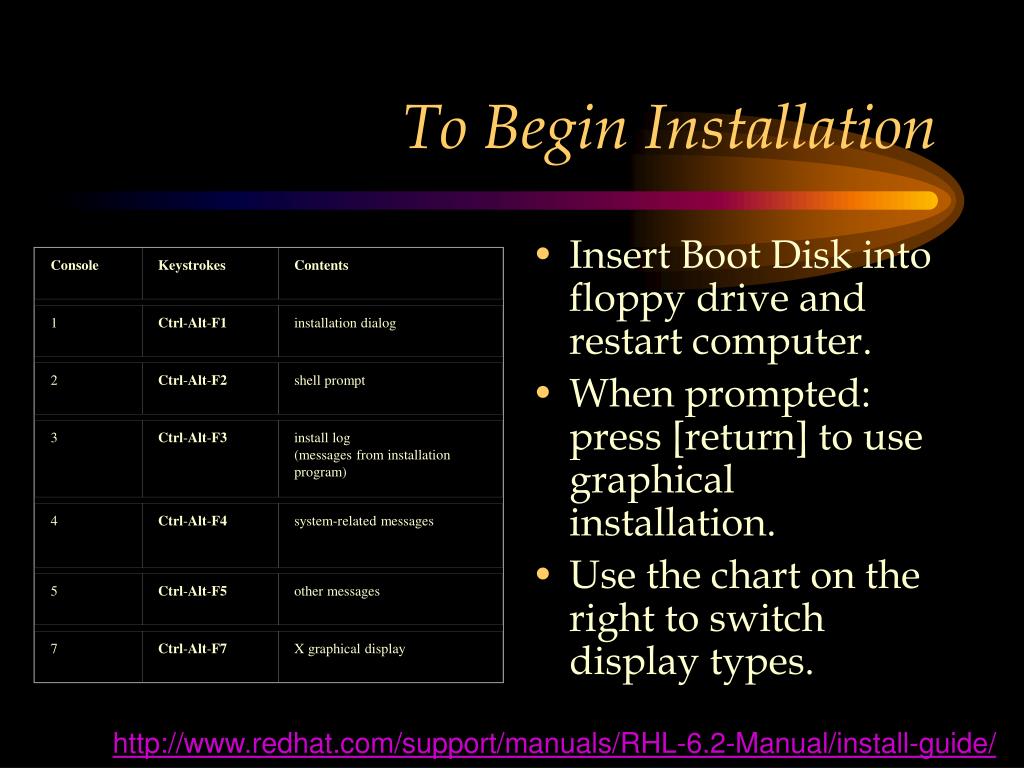 To Begin Installation

| Console | Keystrokes | Contents |
|---|---|---|
| 1 | Ctrl-Alt-F1 | installation dialog |
| 2 | Ctrl-Alt-F2 | shell prompt |
| 3 | Ctrl-Alt-F3 | install log (messages from installation program) |
| 4 | Ctrl-Alt-F4 | system-related messages |
| 5 | Ctrl-Alt-F5 | other messages |
| 7 | Ctrl-Alt-F7 | X graphical display |

• Insert Boot Disk into floppy drive and restart computer.
• When prompted: press [return] to use graphical installation.
• Use the chart on the right to switch display types.

http://www.redhat.com/support/manuals/RHL-6.2-Manual/install-guide/